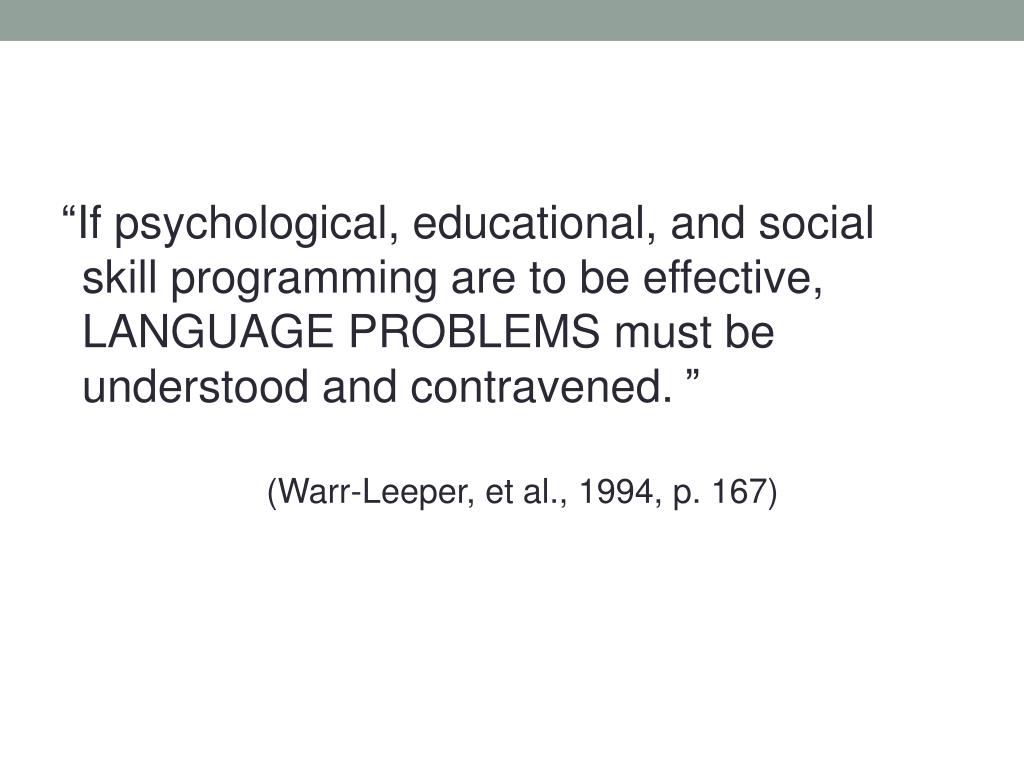 “If psychological, educational, and social skill programming are to be effective, LANGUAGE PROBLEMS must be understood and contravened. ”

(Warr-Leeper, et al., 1994, p. 167)